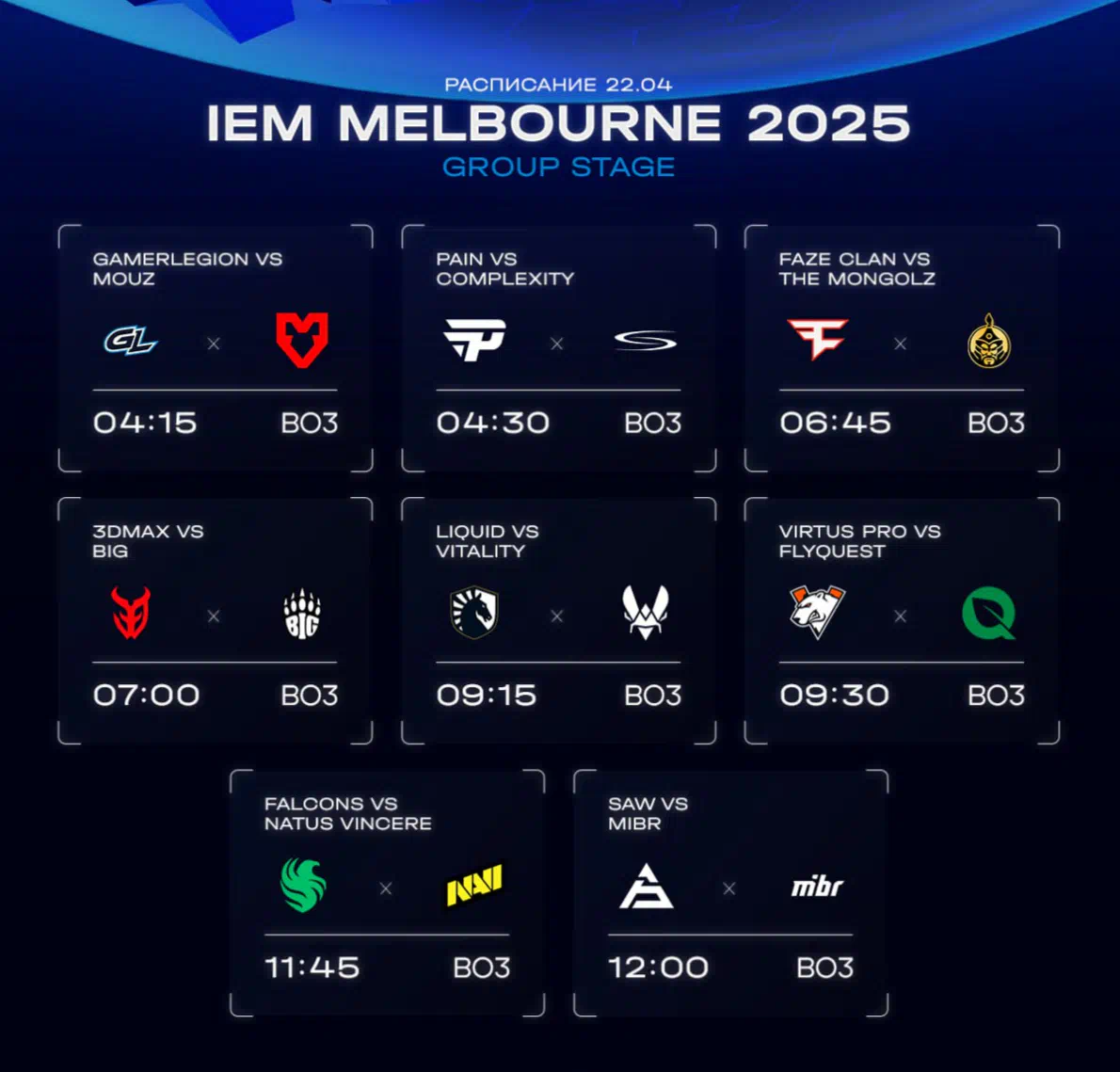 РАСПИСАНИЕ 22.04

IEM MELBOURNE 2025

GROUP STAGE

GAMERLEGION VS MOUZ

GL × 

04:15 BO3

PAIN VS COMPLEXITY

×

04:30 BO3

FAZE CLAN VS THE MONGOLZ

×

06:45 BO3

3DMAX VS BIG

× BIG

07:00 BO3

LIQUID VS VITALITY

×

09:15 BO3

VIRTUS PRO VS FLYQUEST

×

09:30 BO3

FALCONS VS NATUS VINCERE

× NAVI

11:45 BO3

SAW VS MIBR

× mibr

12:00 BO3